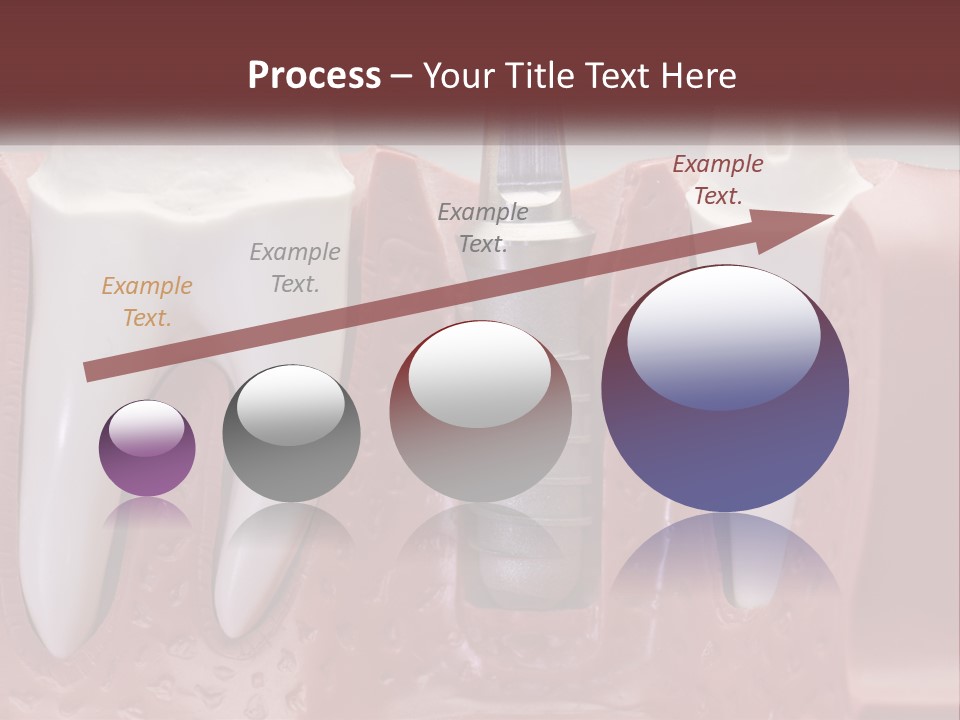 Process – Your Title Text Here

Example Text.

Example Text.

Example Text.

Example Text.